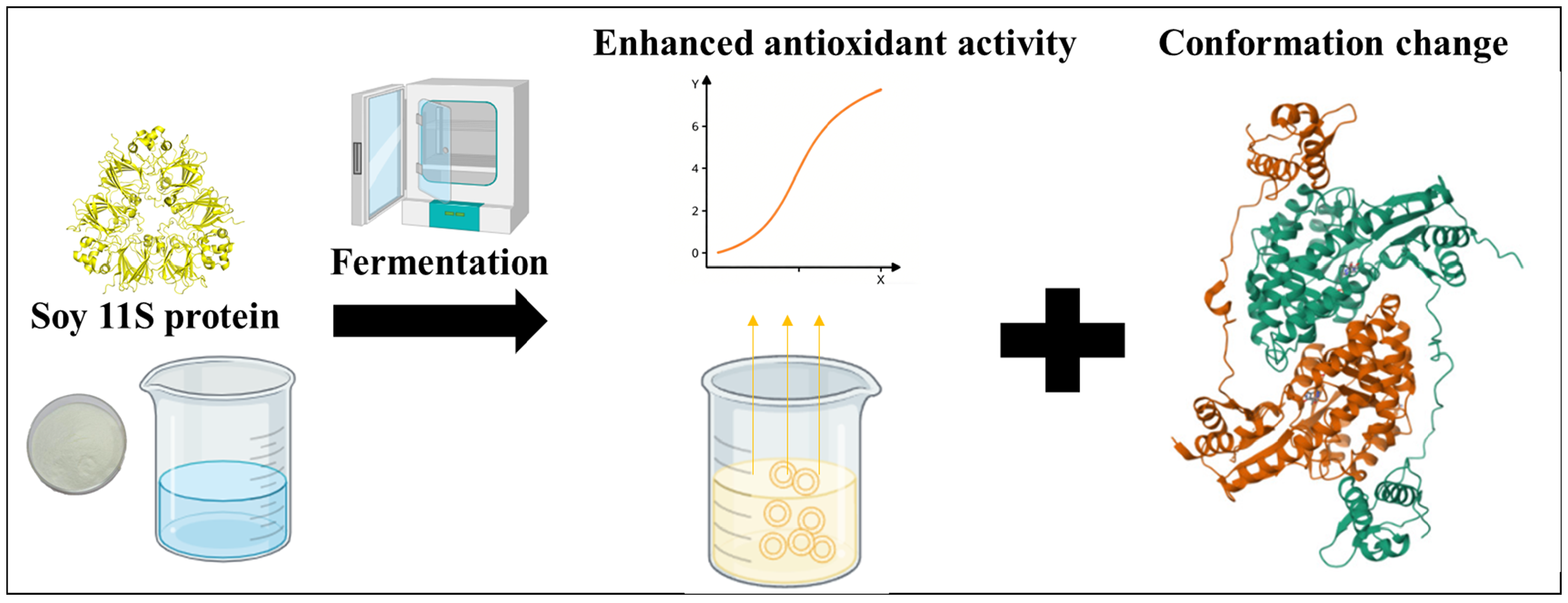 Soy 11S protein

Fermentation

Enhanced antioxidant activity

Y
6
4
2
0
X

Conformation change